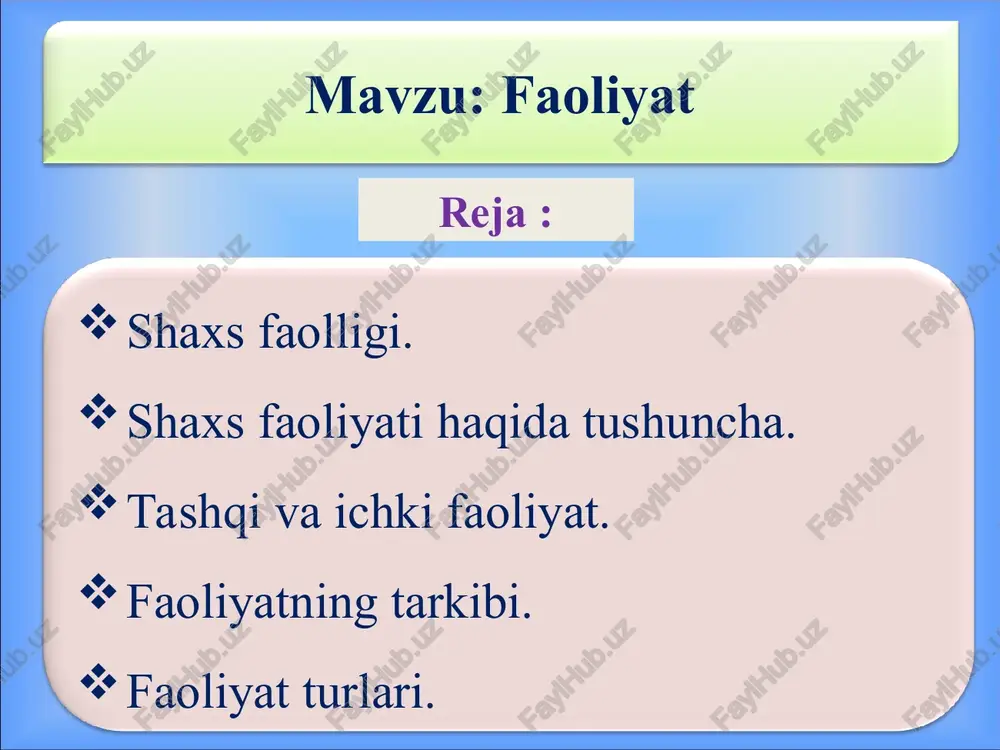 Mavzu: Faoliyat

Reja :

❖ Shaxs faolligi.

❖ Shaxs faoliyati haqida tushuncha.

❖ Tashqi va ichki faoliyat.

❖ Faoliyatning tarkibi.

❖ Faoliyat turlari.

FaylHub.uz